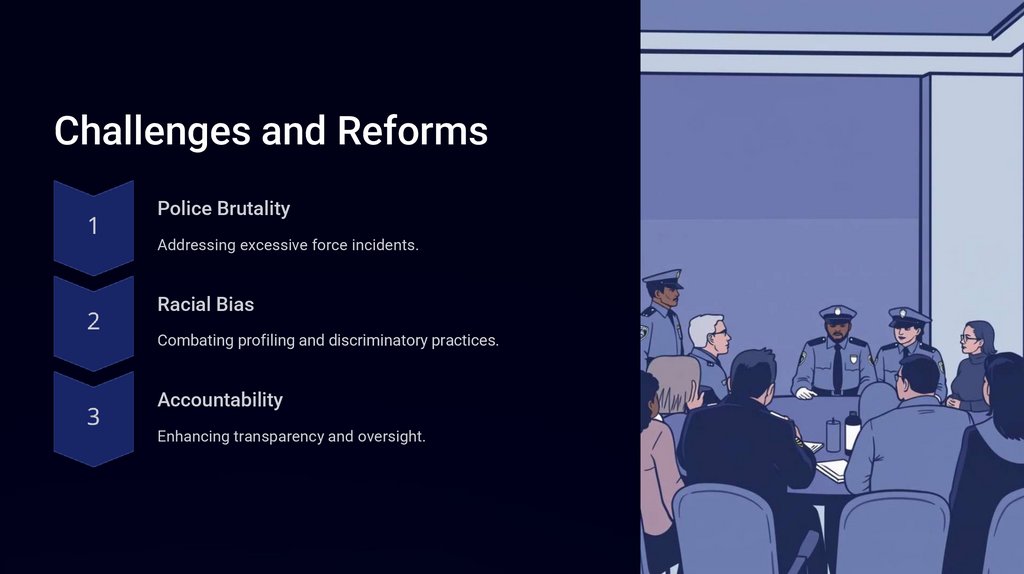 Challenges and Reforms

1

Police Brutality

Addressing excessive force incidents.

2

Racial Bias

Combating profiling and discriminatory practices.

3

Accountability

Enhancing transparency and oversight.